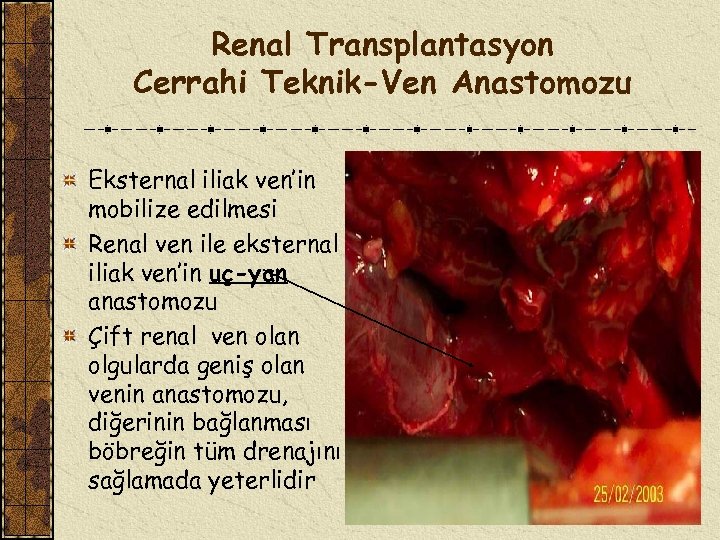 Renal Transplantasyon
Cerrahi Teknik-Ven Anastomozu

Eksternal iliak ven'in mobilize edilmesi

Renal ven ile eksternal iliak ven'in uç-yan anastomozu

Çift renal ven olan olgularda geniş olan venin anastomozu, diğerinin bağlanması böbreğin tüm drenajını sağlamada yeterlidir

25/02/2003